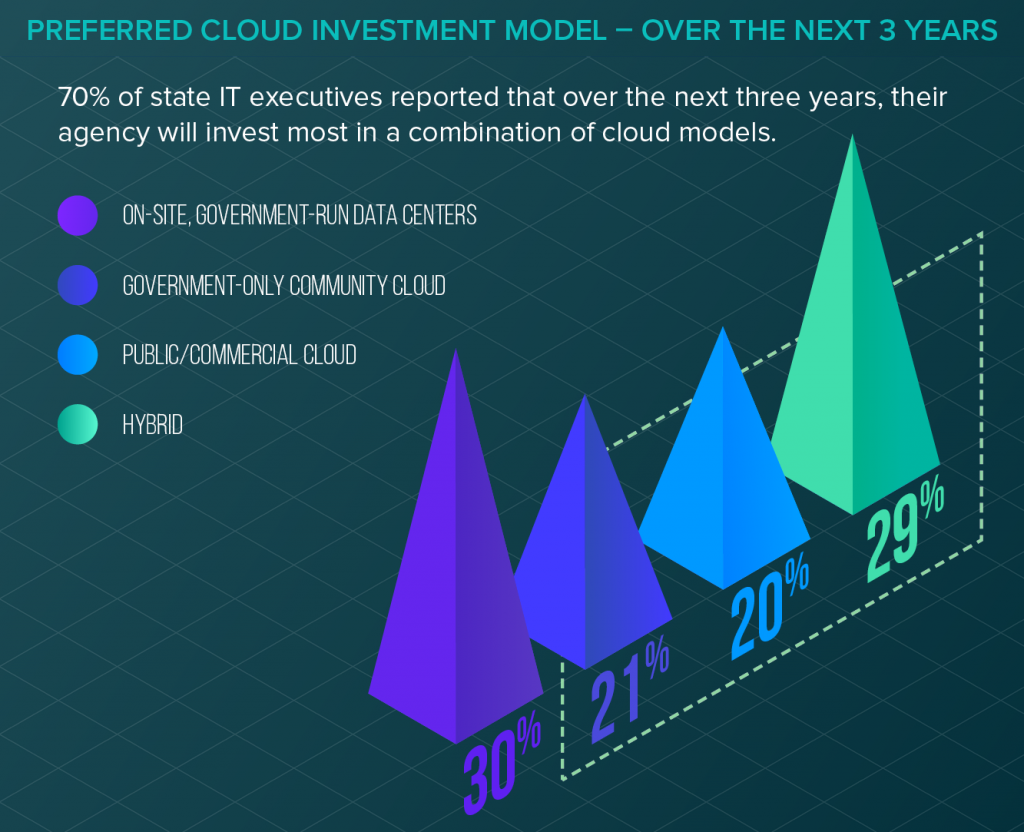 PREFERRED CLOUD INVESTMENT MODEL – OVER THE NEXT 3 YEARS

70% of state IT executives reported that over the next three years, their agency will invest most in a combination of cloud models.

ON-SITE, GOVERNMENT-RUN DATA CENTERS

GOVERNMENT-ONLY COMMUNITY CLOUD

PUBLIC/COMMERCIAL CLOUD

HYBRID

30%

21%

20%

29%